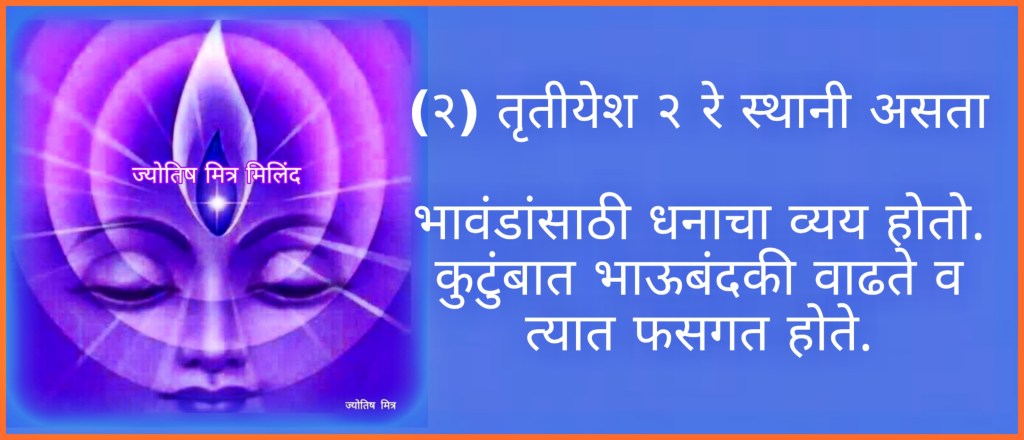 ज्योतिष मित्र मिलिंद

ज्योतिष मित्र

(२) तृतीयेश २ रे स्थानी असता

भावंडांसाठी धनाचा व्यय होतो. कुटुंबात भाऊबंदकी वाढते व त्यात फसगत होते.